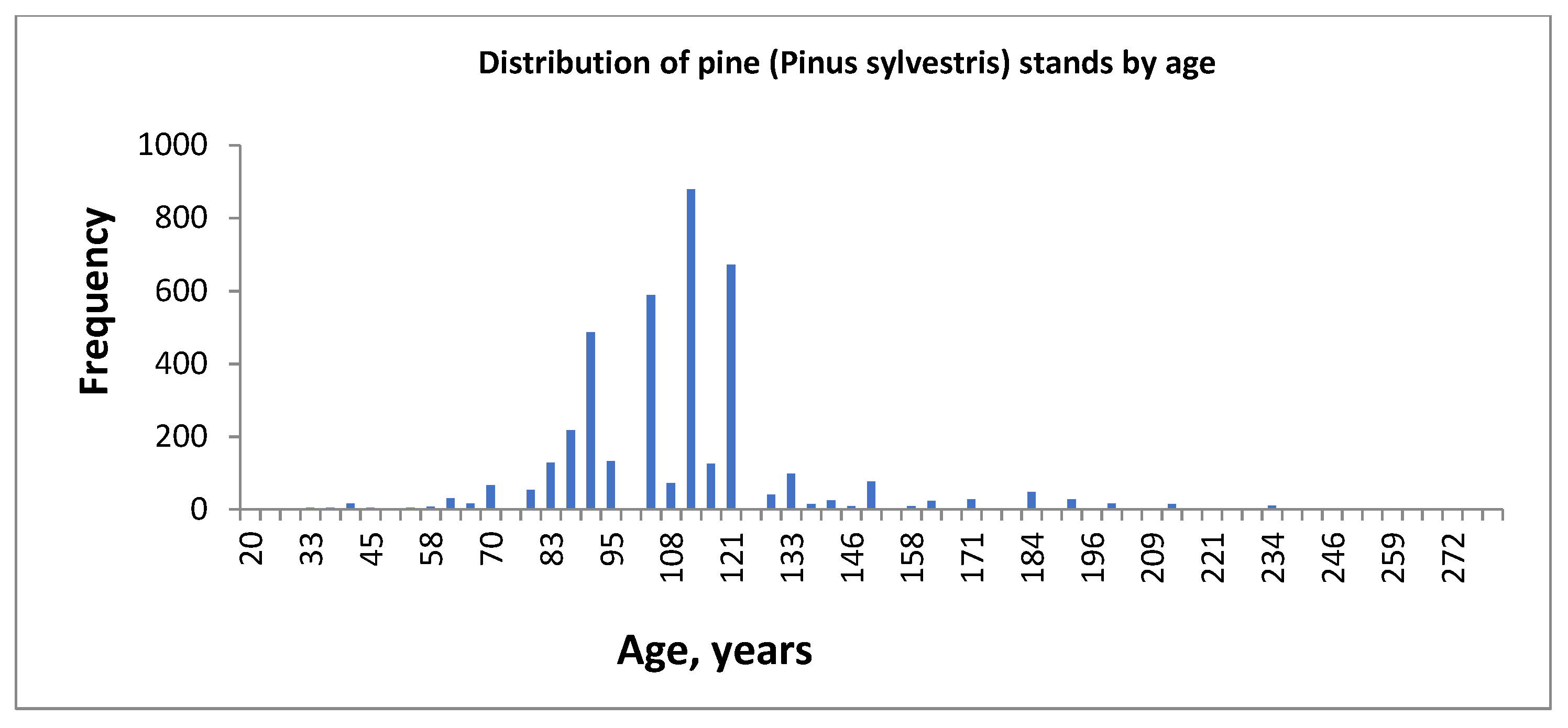 Distribution of pine (Pinus sylvestris) stands by age

Frequency

1000
800
600
400
200
0

20
33
45
58
70
83
95
108
121
133
146
158
171
184
196
209
221
234
246
259
272

Age, years